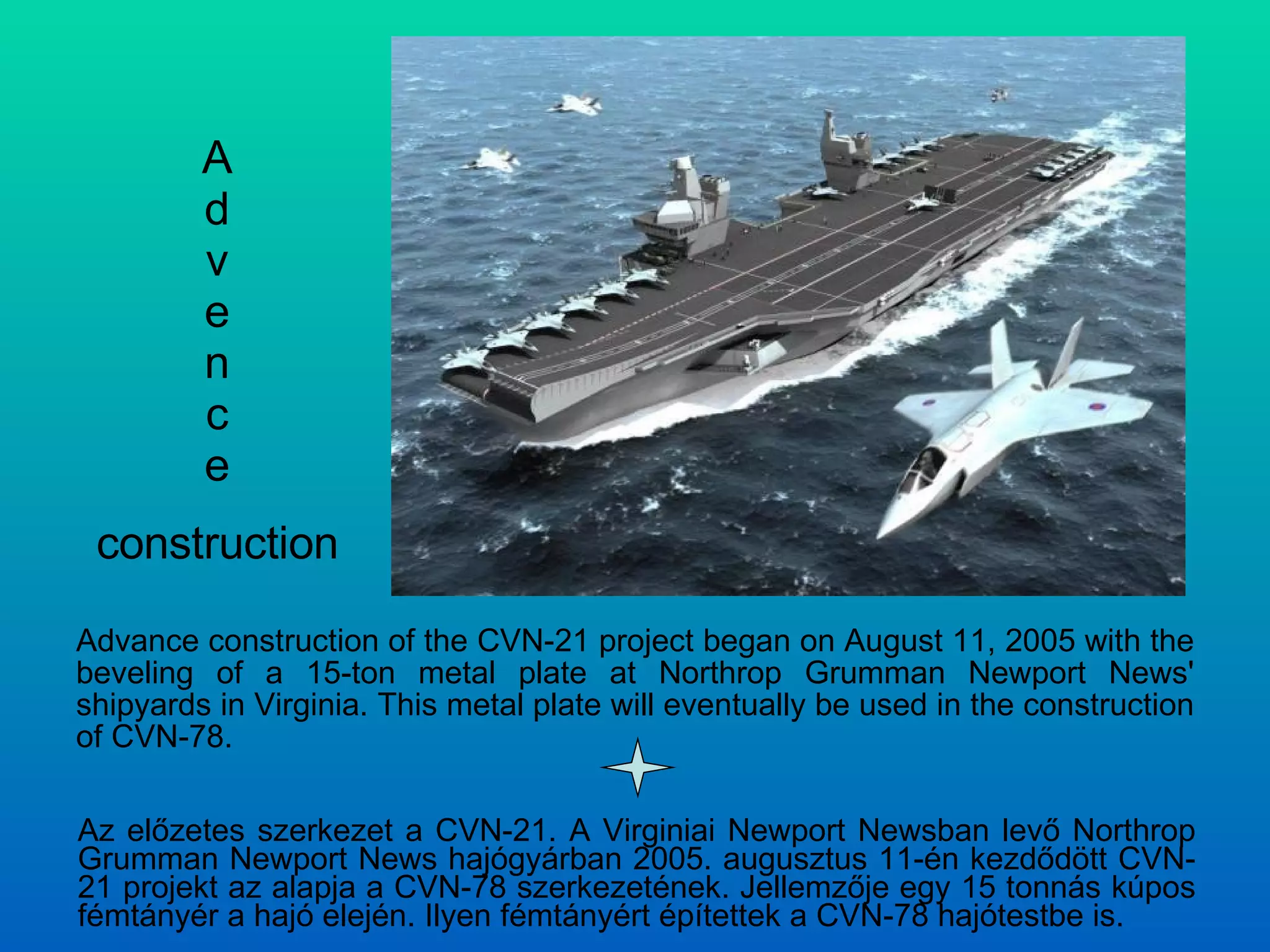 A
d
v
e
n
c
e

construction

Advance construction of the CVN-21 project began on August 11, 2005 with the beveling of a 15-ton metal plate at Northrop Grumman Newport News' shipyards in Virginia. This metal plate will eventually be used in the construction of CVN-78.

Az előzetes szerkezet a CVN-21. A Virginiai Newport Newsban levő Northrop Grumman Newport News hajógyárban 2005. augusztus 11-én kezdődött CVN-21 projekt az alapja a CVN-78 szerkezetének. Jellemzője egy 15 tonnás kúpos fémtányér a hajó elején. Ilyen fémtányért építettek a CVN-78 hajótestbe is.